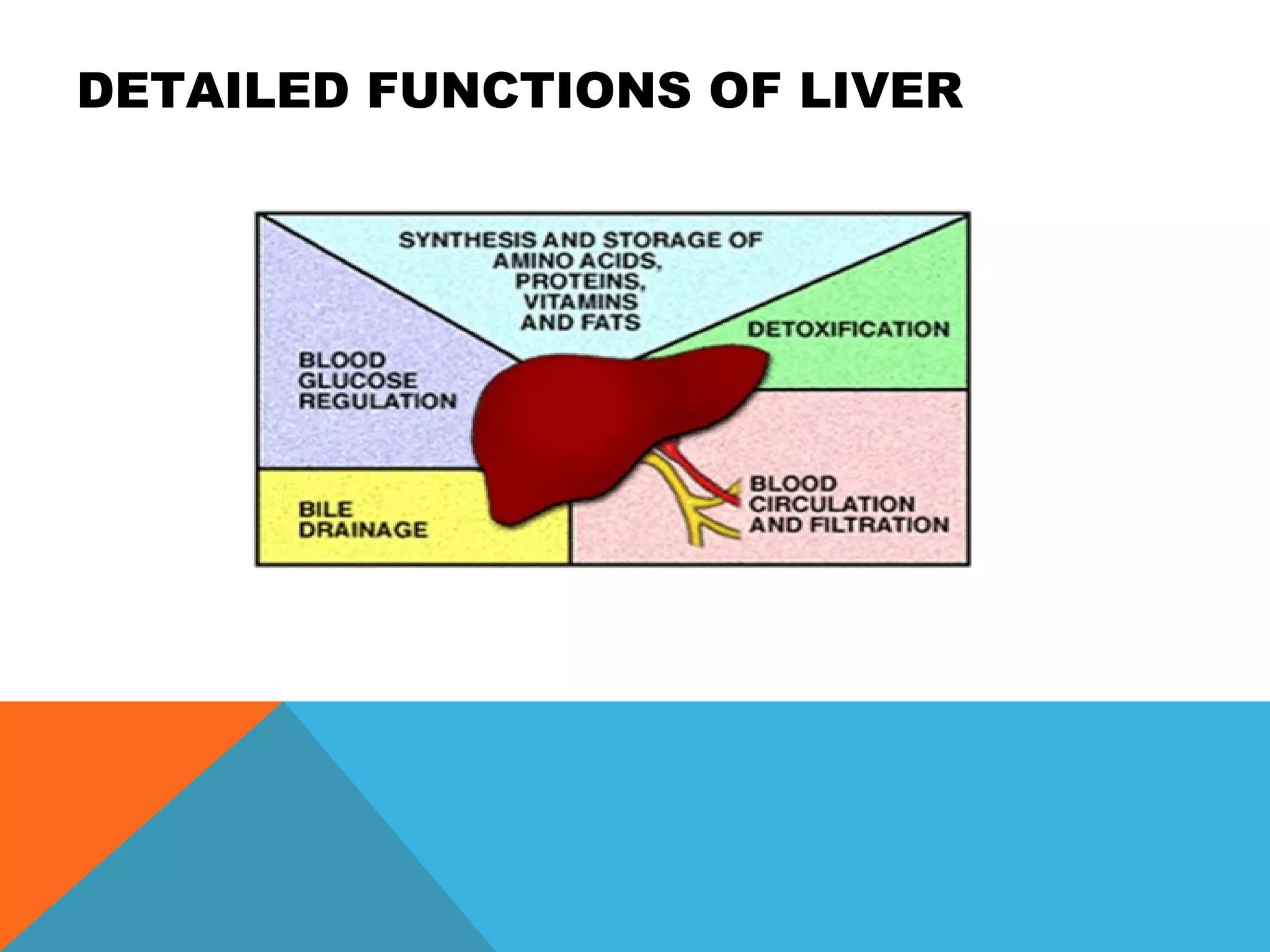 DETAILED FUNCTIONS OF LIVER

SYNTHESIS AND STORAGE OF AMINO ACIDS, PROTEINS, VITAMINS AND FATS

DETOXIFICATION

BLOOD GLUCOSE REGULATION

BILE DRAINAGE

BLOOD CIRCULATION AND FILTRATION